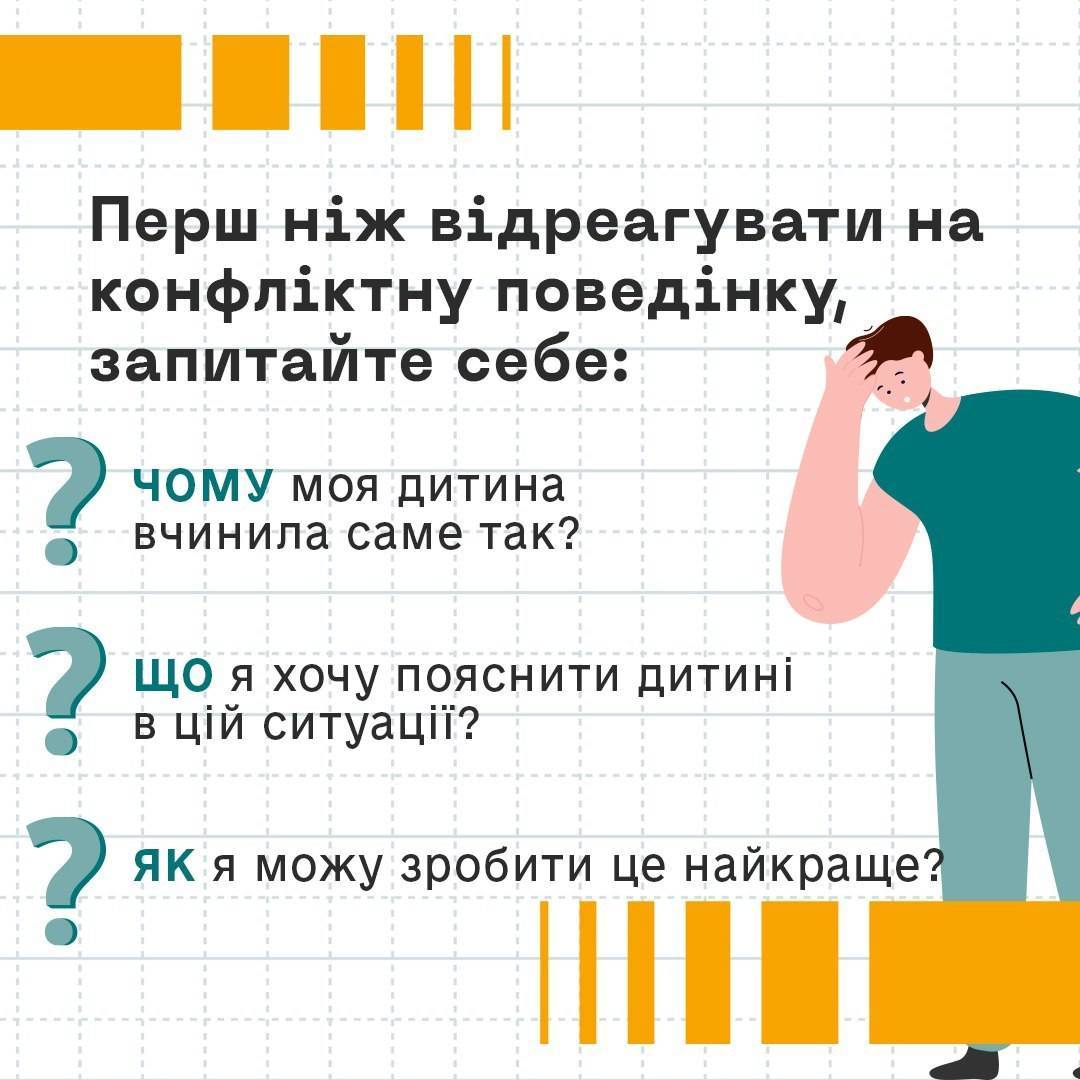 Перш ніж відреагувати на конфліктну поведінку, запитайте себе:

? ЧОМУ моя дитина вчинила саме так?

? ЩО я хочу пояснити дитині в цій ситуації?

? ЯК я можу зробити це найкраще?